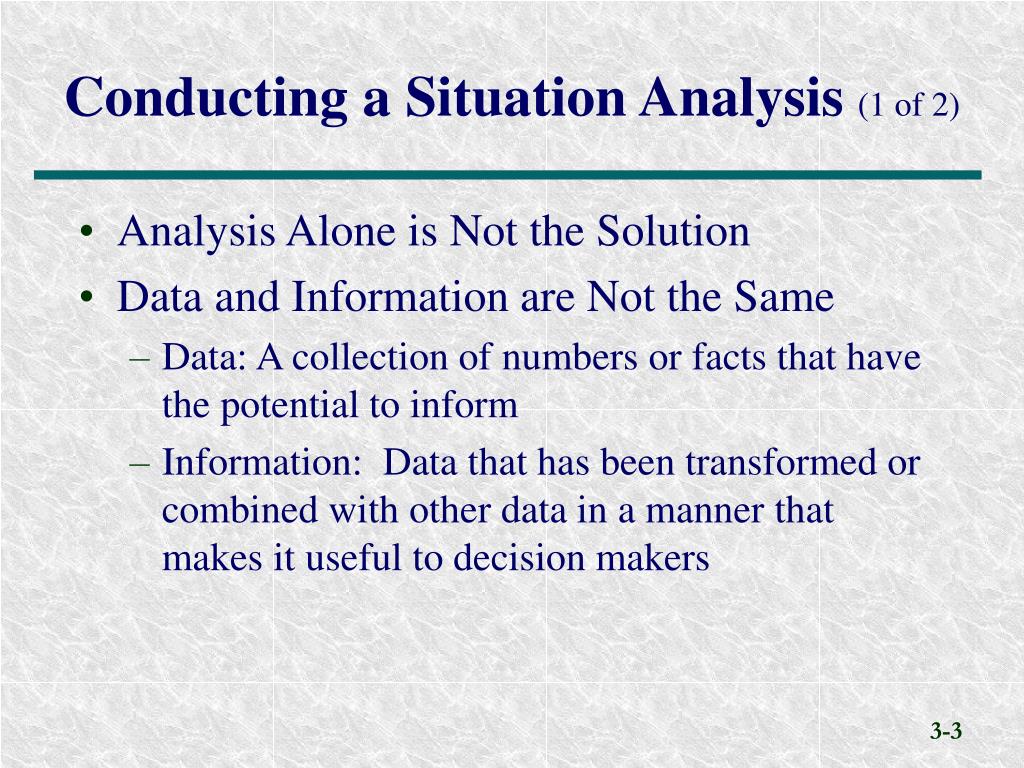 Conducting a Situation Analysis (1 of 2)

• Analysis Alone is Not the Solution
• Data and Information are Not the Same
– Data: A collection of numbers or facts that have the potential to inform
– Information:  Data that has been transformed or combined with other data in a manner that makes it useful to decision makers

3-3